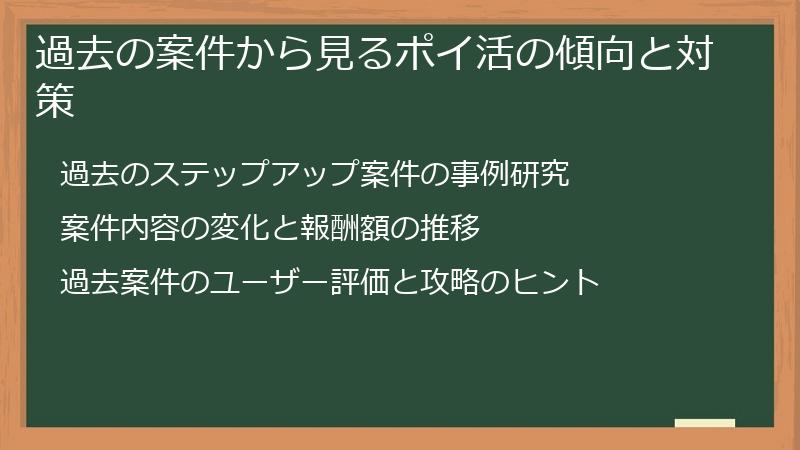 過去の案件から見るポイ活の傾向と対策

過去のステップアップ案件の事例研究

案件内容の変化と報酬額の推移

過去案件のユーザー評価と攻略のヒント